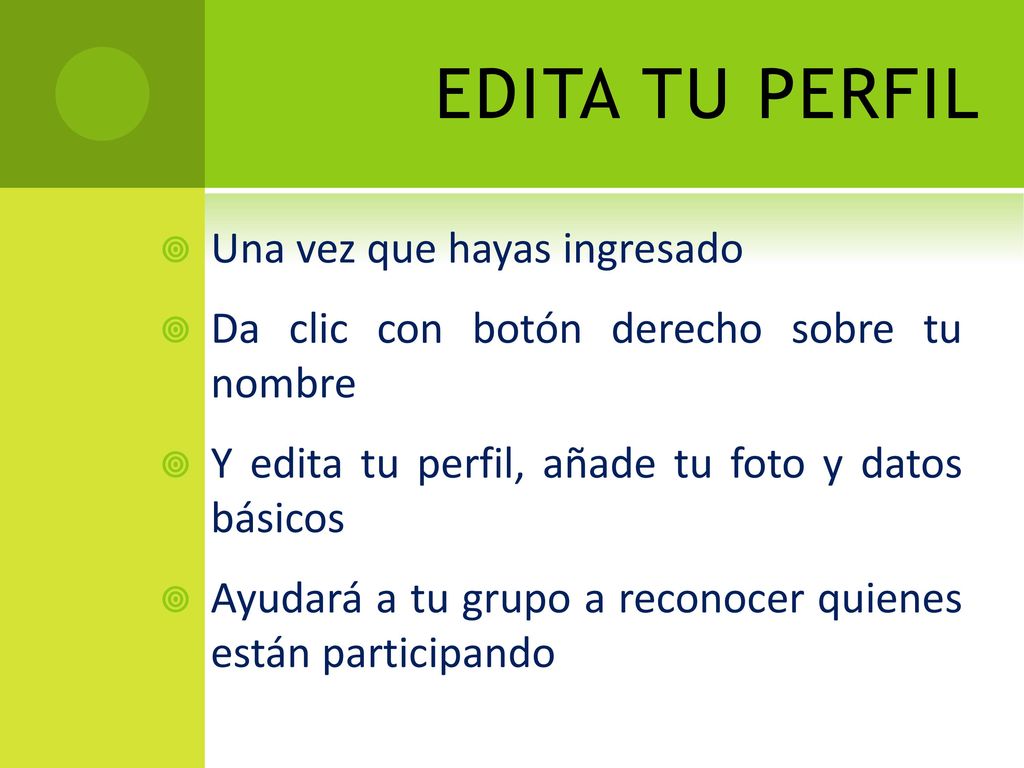 EDITA TU PERFIL

Una vez que hayas ingresado

Da clic con botón derecho sobre tu nombre

Y edita tu perfil, añade tu foto y datos básicos

Ayudará a tu grupo a reconocer quienes están participando